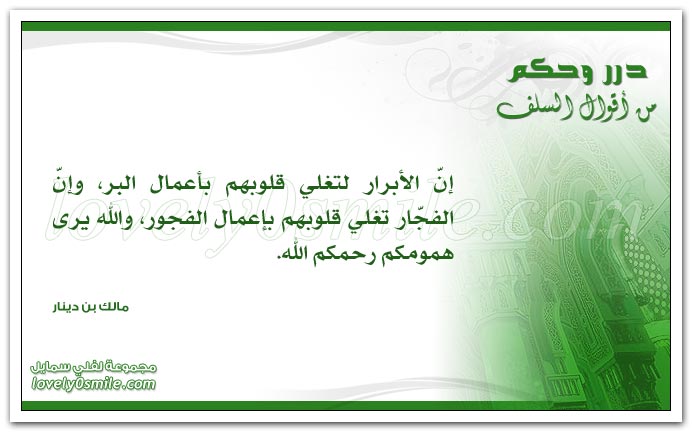 درر وحكم
من أقوال السلف

إنّ الأبرار لتغلي قلوبهم بأعمال البر، وإنّ الفجّار تغلي قلوبهم بإعمال الفجور، والله يرى همومكم رحمكم الله.

مالك بن دينار

lovely0smile.com

مجموعة لفلي سمايل
lovely0smile.com